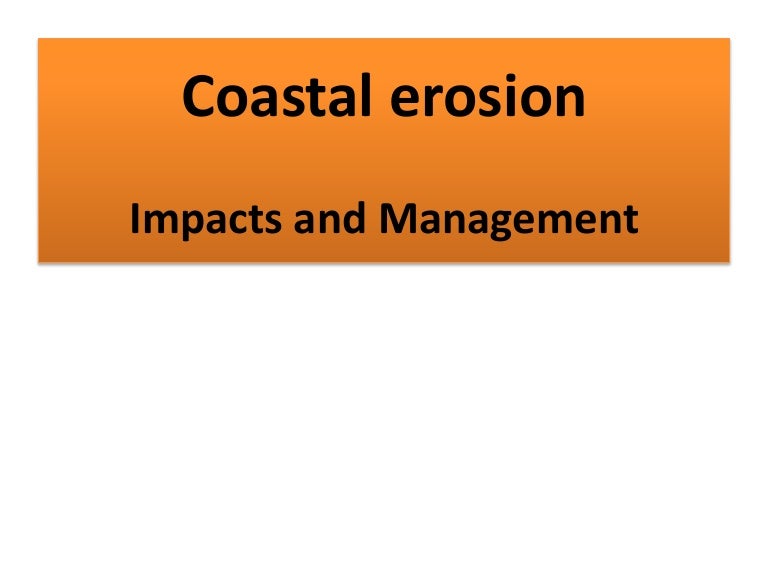 Coastal erosion

Impacts and Management